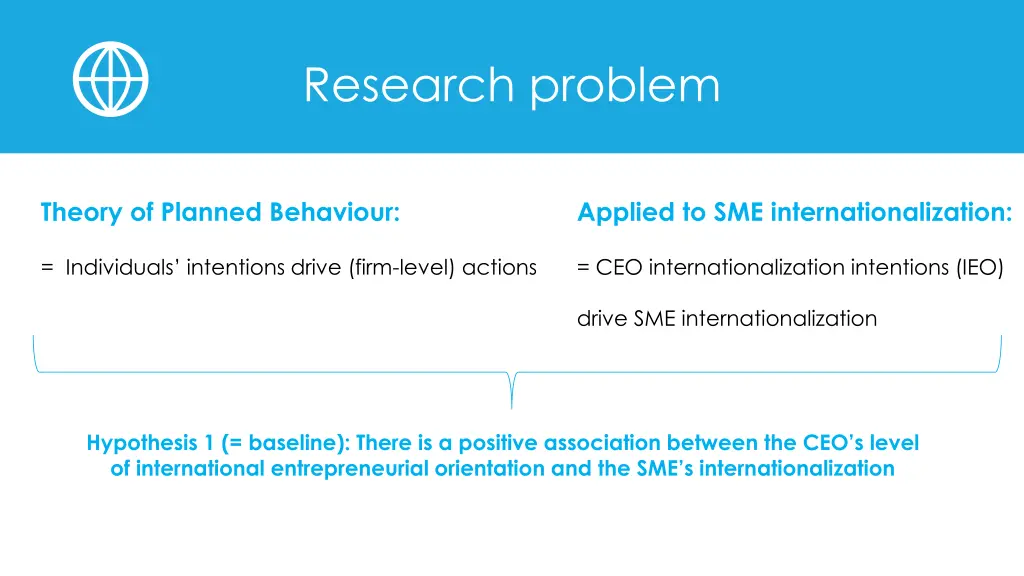 Research problem

Theory of Planned Behaviour:

= Individuals' intentions drive (firm-level) actions

Applied to SME internationalization:

= CEO internationalization intentions (IEO) drive SME internationalization

Hypothesis 1 (= baseline): There is a positive association between the CEO's level of international entrepreneurial orientation and the SME's internationalization